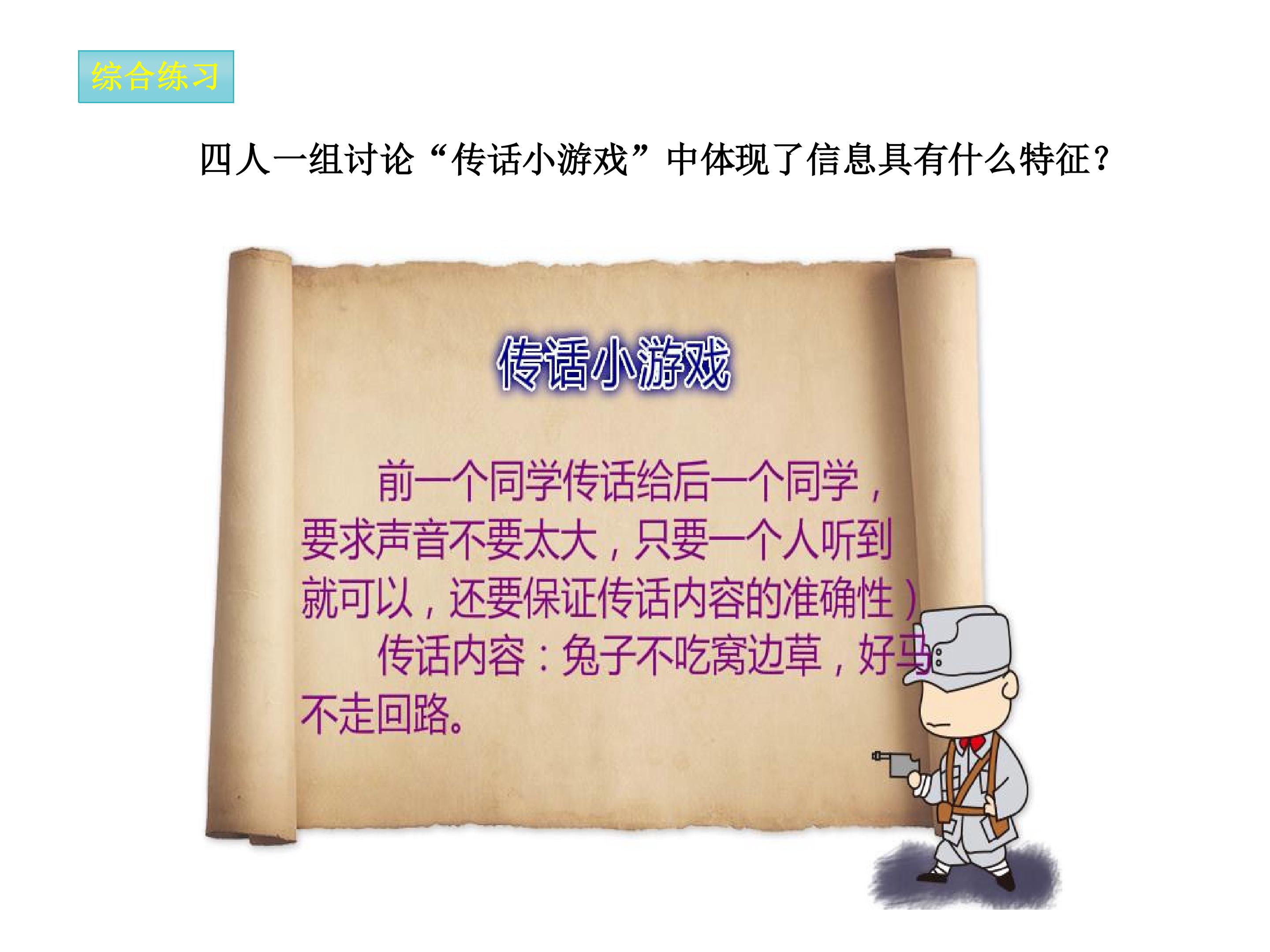 综合练习

四人一组讨论“传话小游戏”中体现了信息具有什么特征？

传话小游戏

前一个同学传话给后一个同学，要求声音不要太大，只要一个人听到就可以，还要保证传话内容的准确性）

传话内容：兔子不吃窝边草，好马不走回路。